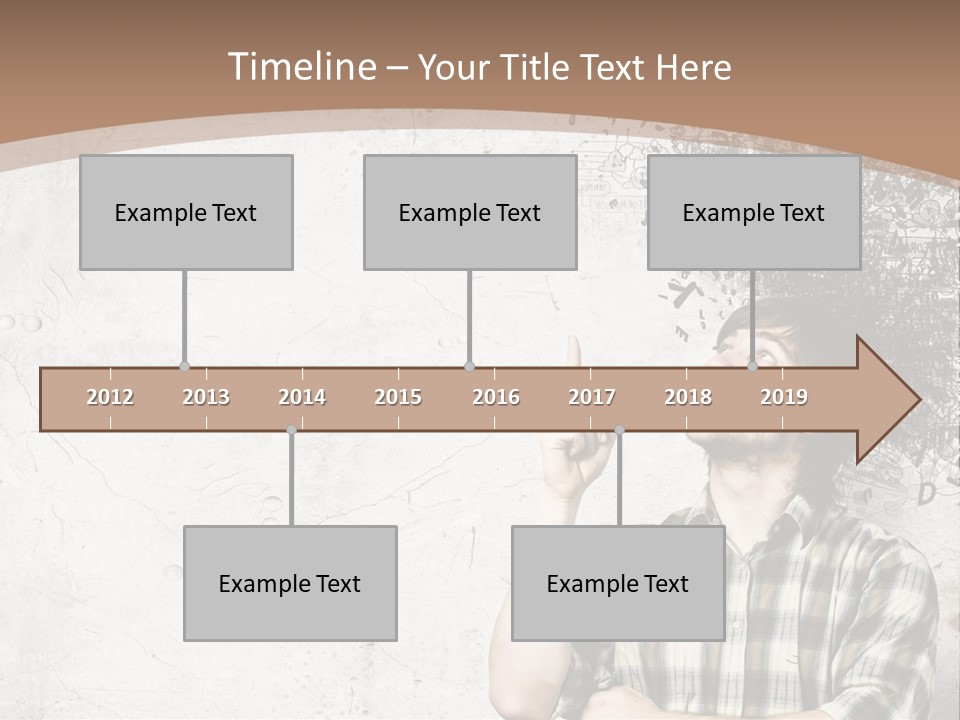 Timeline – Your Title Text Here

Example Text

Example Text

Example Text

2012 2013 2014 2015 2016 2017 2018 2019

Example Text

Example Text